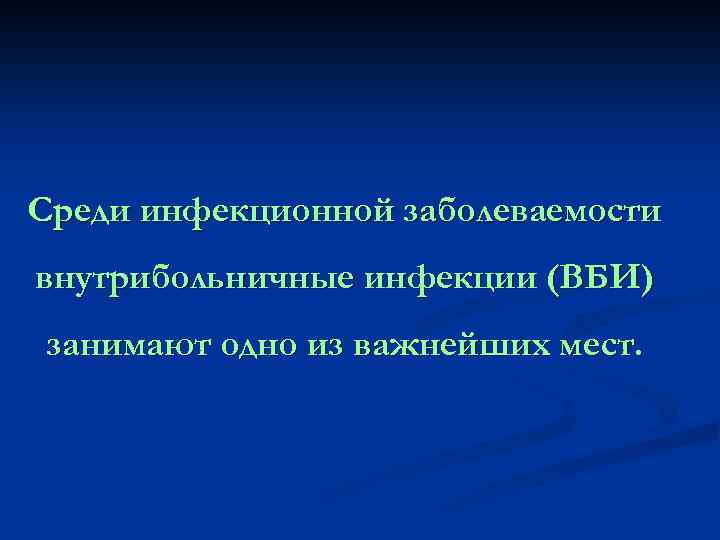 Среди инфекционной заболеваемости внутрибольничные инфекции (ВБИ) занимают одно из важнейших мест.